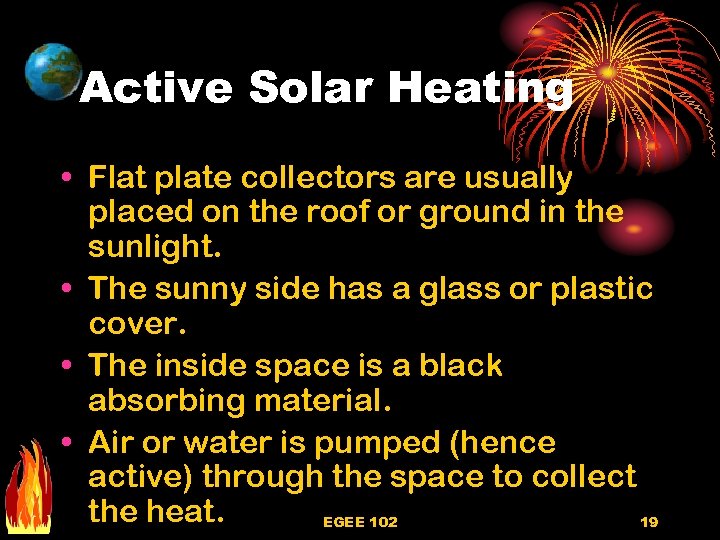 Active Solar Heating

• Flat plate collectors are usually placed on the roof or ground in the sunlight.
• The sunny side has a glass or plastic cover.
• The inside space is a black absorbing material.
• Air or water is pumped (hence active) through the space to collect the heat.

EGEE 102

19